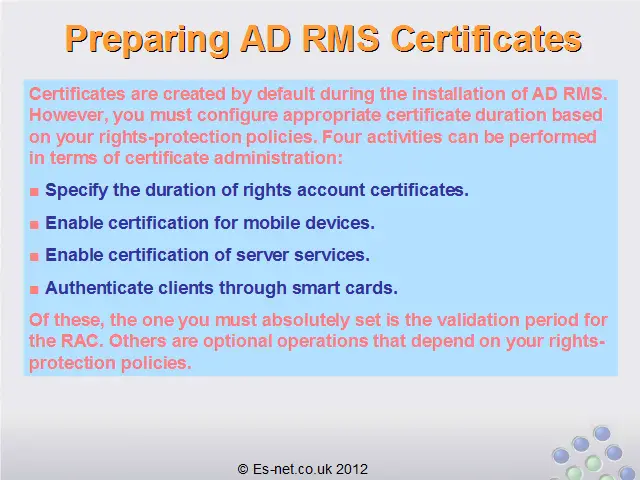 Preparing AD RMS Certificates

Certificates are created by default during the installation of AD RMS. However, you must configure appropriate certificate duration based on your rights-protection policies. Four activities can be performed in terms of certificate administration:

■ Specify the duration of rights account certificates.

■ Enable certification for mobile devices.

■ Enable certification of server services.

■ Authenticate clients through smart cards.

Of these, the one you must absolutely set is the validation period for the RAC. Others are optional operations that depend on your rights-protection policies.

© Es-net.co.uk 2012